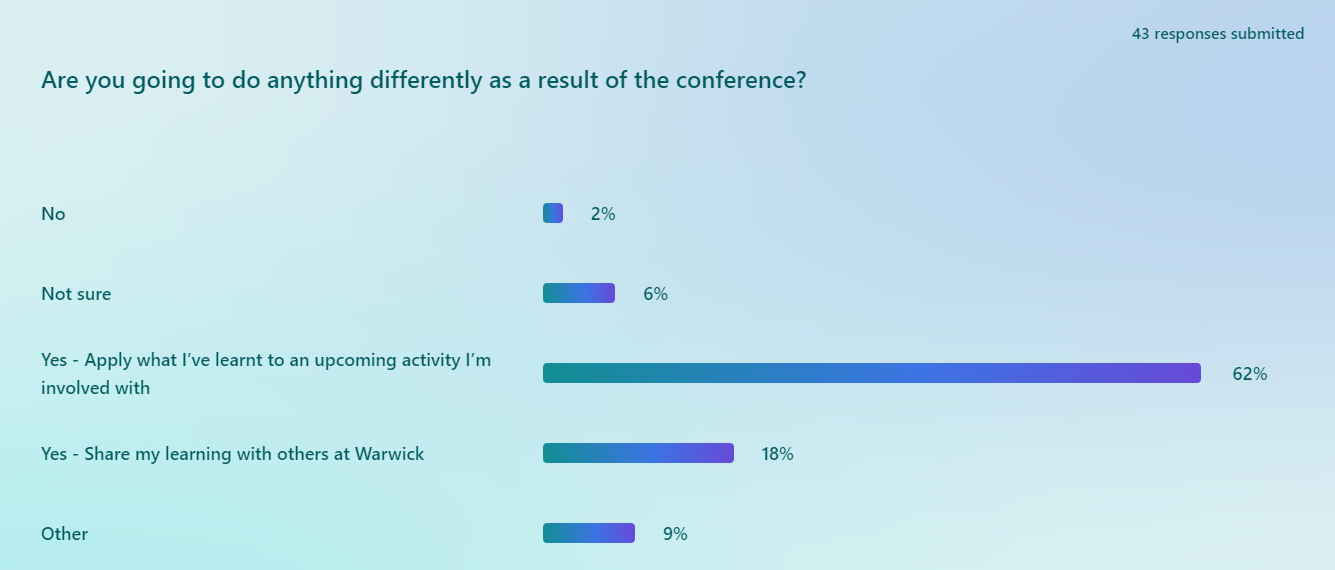 43 responses submitted

Are you going to do anything differently as a result of the conference?

No 2%

Not sure 6%

Yes - Apply what I've learnt to an upcoming activity I'm involved with 62%

Yes - Share my learning with others at Warwick 18%

Other 9%